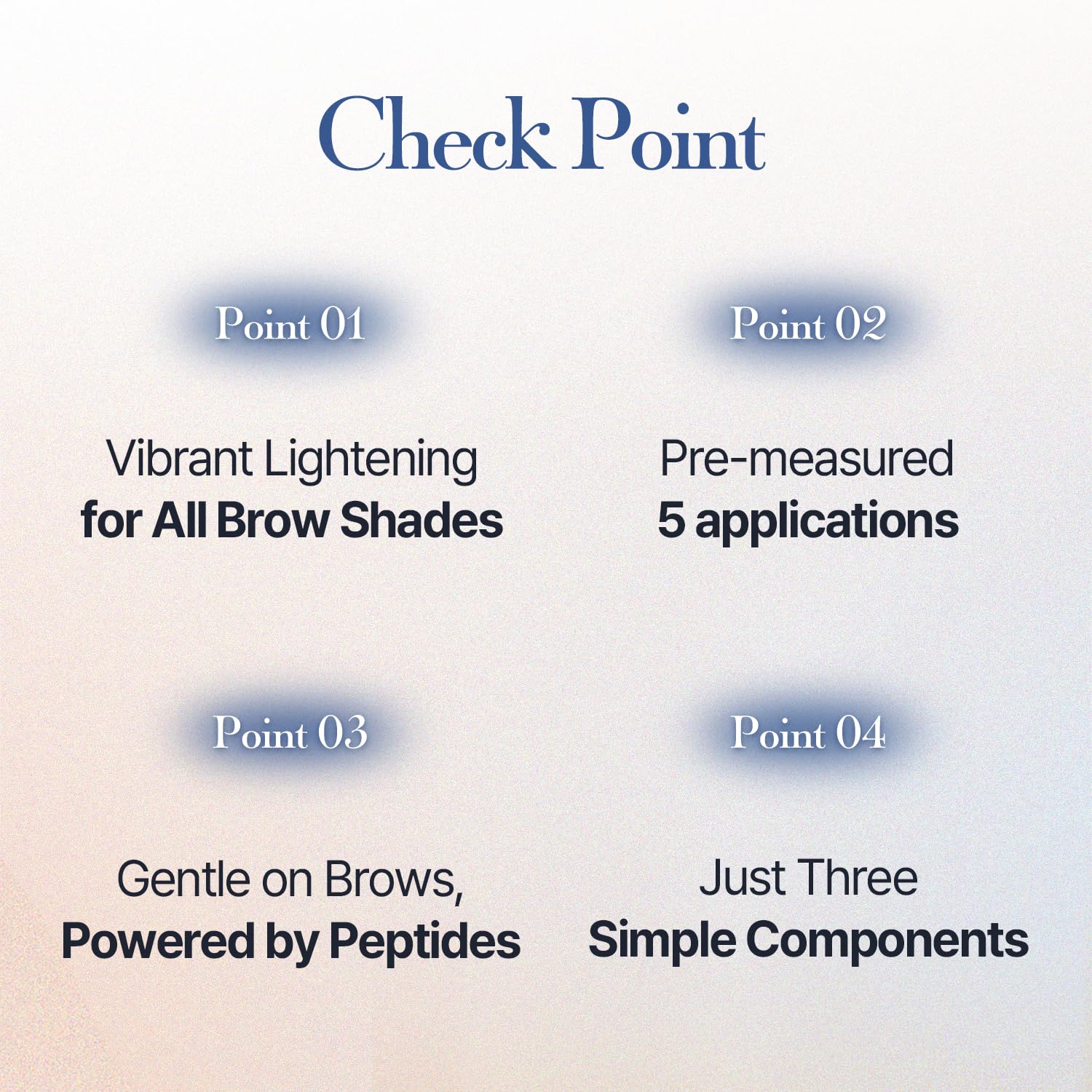 Check Point

Point 01

Vibrant Lightening
for All Brow Shades

Point 02

Pre-measured
5 applications

Point 03

Gentle on Brows,
Powered by Peptides

Point 04

Just Three
Simple Components